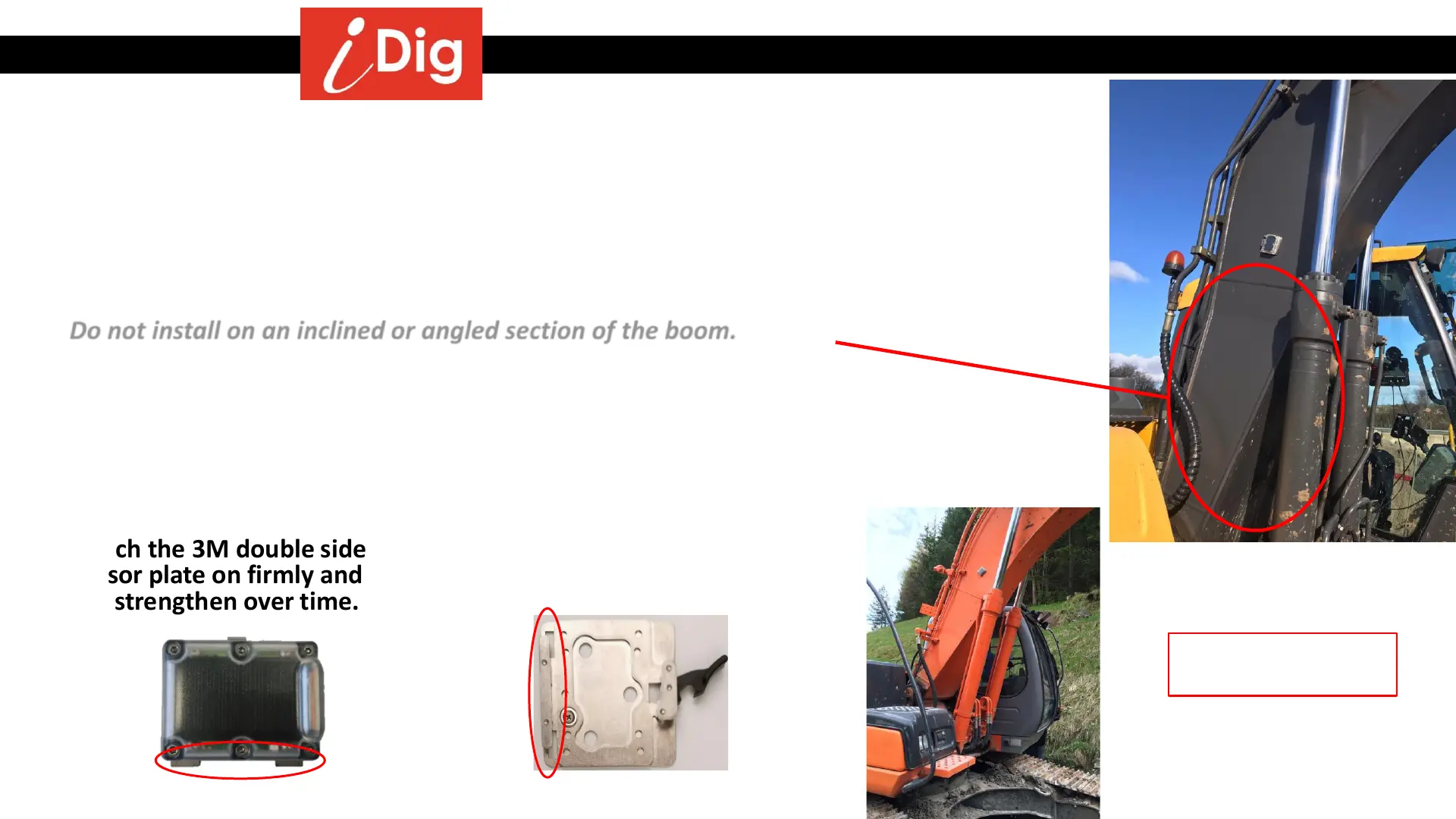 iDig

Do not install on an inclined or angled section of the boom.

ch the 3M double side sor plate on firmly and strengthen over time.